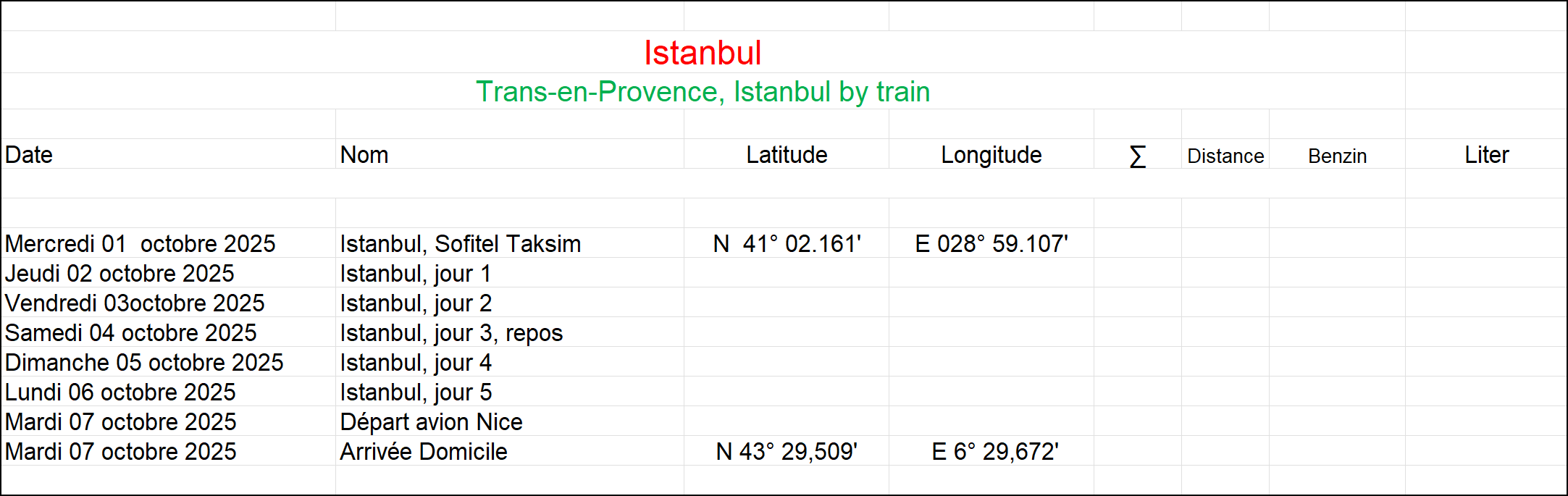 Istanbul

Trans-en-Provence, Istanbul by train

| Date | Nom | Latitude | Longitude | ∑ | Distance | Benzin | Liter |
|---|---|---|---|---|---|---|---|
| Mercredi 01 octobre 2025 | Istanbul, Sofitel Taksim | N 41° 02.161' | E 028° 59.107' | | | | |
| Jeudi 02 octobre 2025 | Istanbul, jour 1 | | | | | | |
| Vendredi 03octobre 2025 | Istanbul, jour 2 | | | | | | |
| Samedi 04 octobre 2025 | Istanbul, jour 3, repos | | | | | | |
| Dimanche 05 octobre 2025 | Istanbul, jour 4 | | | | | | |
| Lundi 06 octobre 2025 | Istanbul, jour 5 | | | | | | |
| Mardi 07 octobre 2025 | Départ avion Nice | | | | | | |
| Mardi 07 octobre 2025 | Arrivée Domicile | N 43° 29,509' | E 6° 29,672' | | | | |